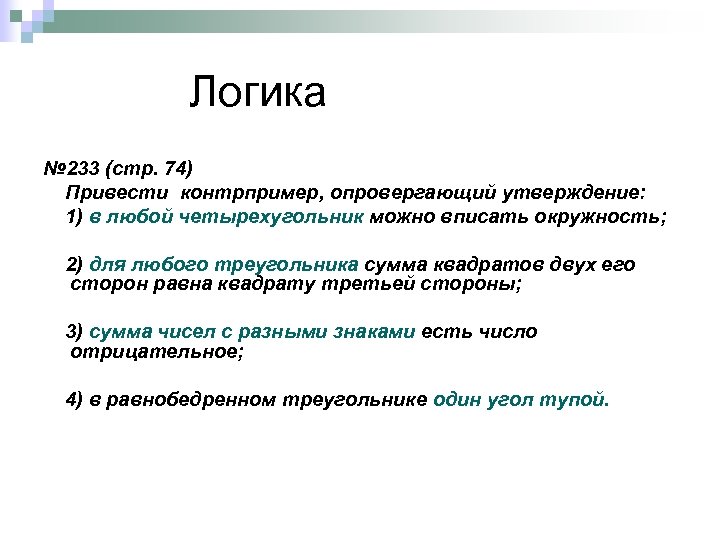 Логика

№233 (стр. 74)

Привести контрпример, опровергающий утверждение:

1) в любой четырехугольник можно вписать окружность;

2) для любого треугольника сумма квадратов двух его сторон равна квадрату третьей стороны;

3) сумма чисел с разными знаками есть число отрицательное;

4) в равнобедренном треугольнике один угол тупой.